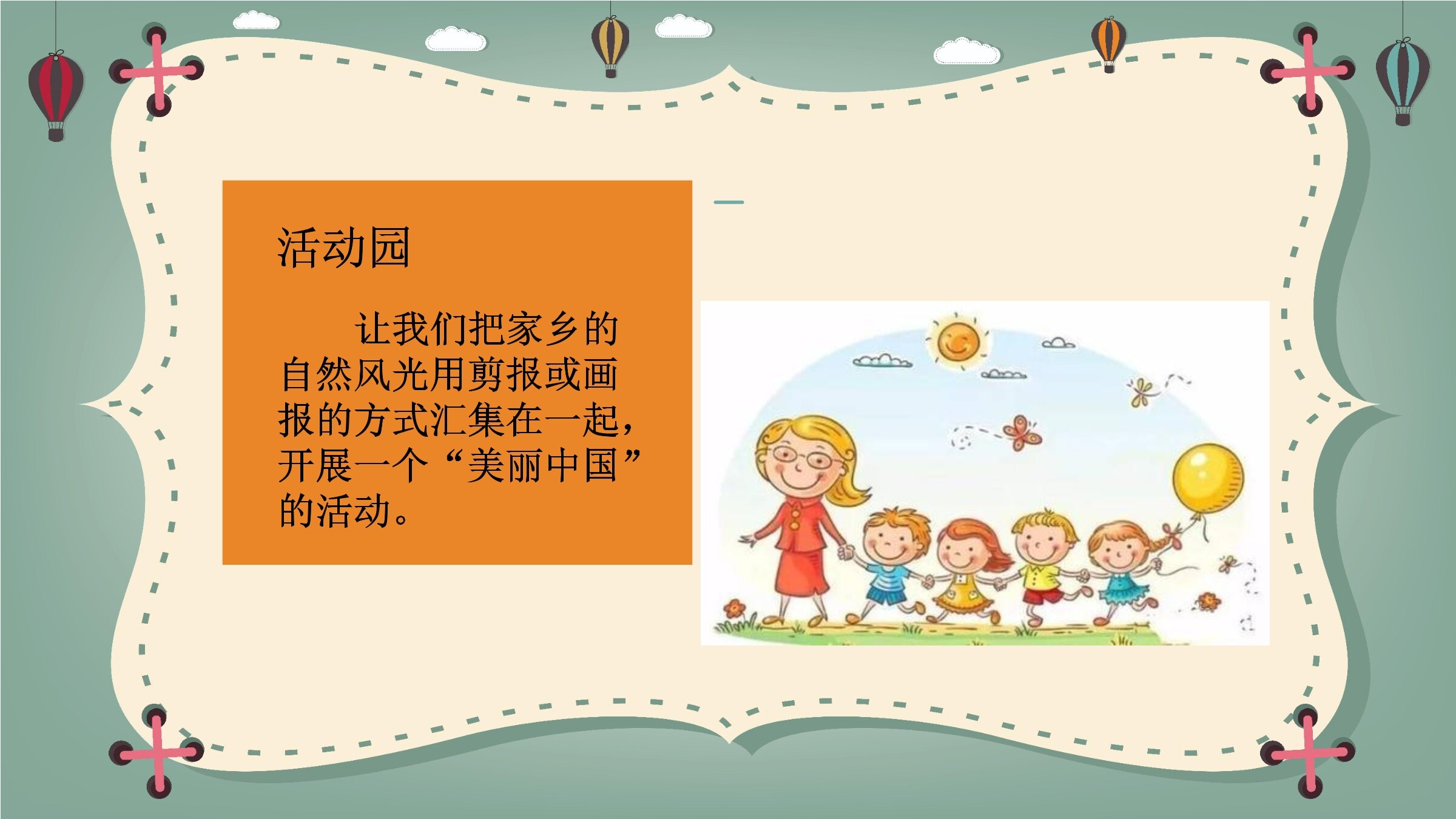 活动园

让我们把家乡的自然风光用剪报或画报的方式汇集在一起，开展一个“美丽中国”的活动。